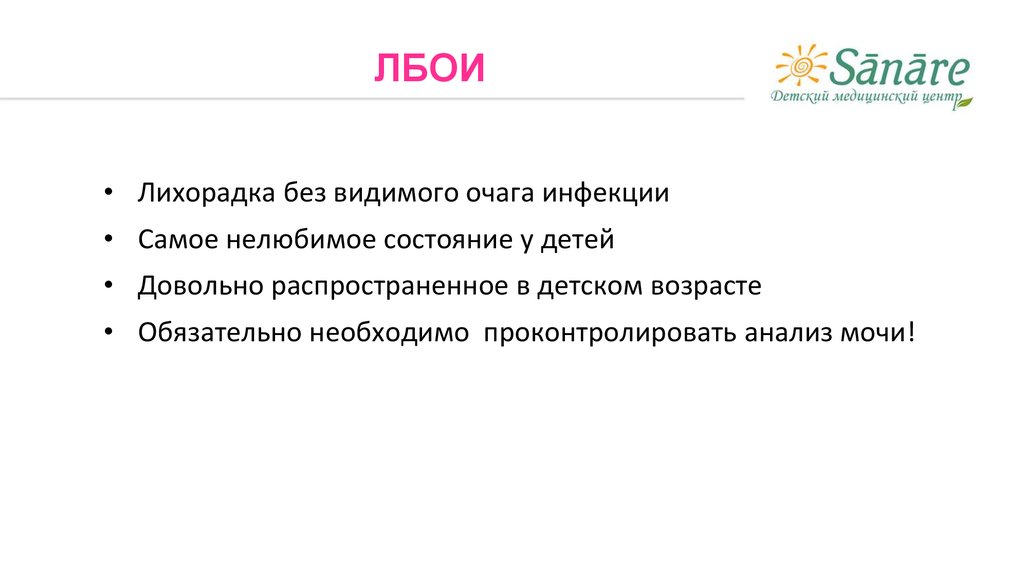 ЛБОИ

Sānāre
Детский медицинский центр

• Лихорадка без видимого очага инфекции
• Самое нелюбимое состояние у детей
• Довольно распространенное в детском возрасте
• Обязательно необходимо проконтролировать анализ мочи!